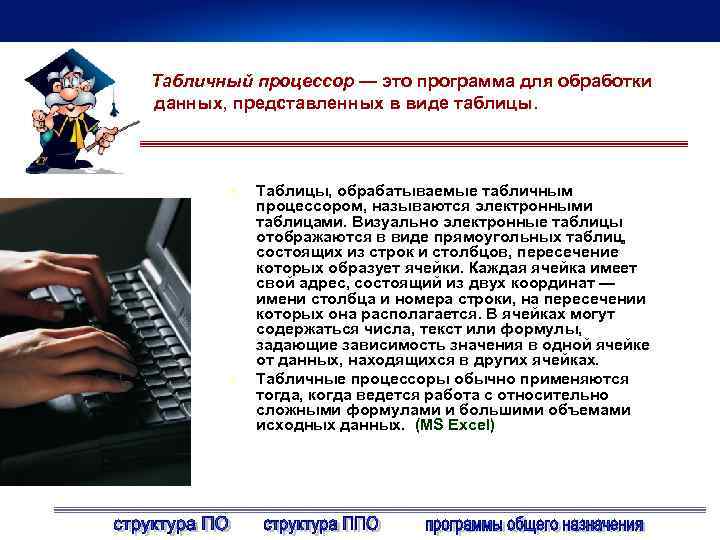 Табличный процессор — это программа для обработки данных, представленных в виде таблицы.

Таблицы, обрабатываемые табличным процессором, называются электронными таблицами. Визуально электронные таблицы отображаются в виде прямоугольных таблиц, состоящих из строк и столбцов, пересечение которых образует ячейки. Каждая ячейка имеет свой адрес, состоящий из двух координат — имени столбца и номера строки, на пересечении которых она располагается. В ячейках могут содержаться числа, текст или формулы, задающие зависимость значения в одной ячейке от данных, находящихся в других ячейках.

Табличные процессоры обычно применяются тогда, когда ведется работа с относительно сложными формулами и большими объемами исходных данных. (MS Excel)

структура ПО структура ППО программы общего назначения